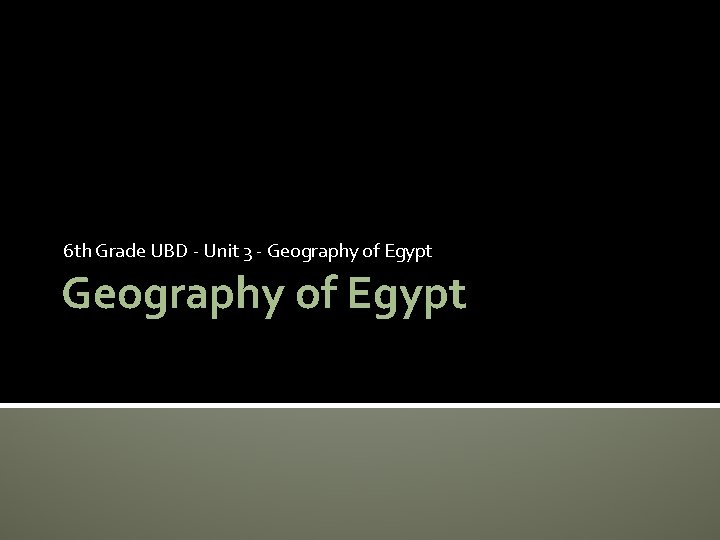 6th Grade UBD - Unit 3 - Geography of Egypt

Geography of Egypt